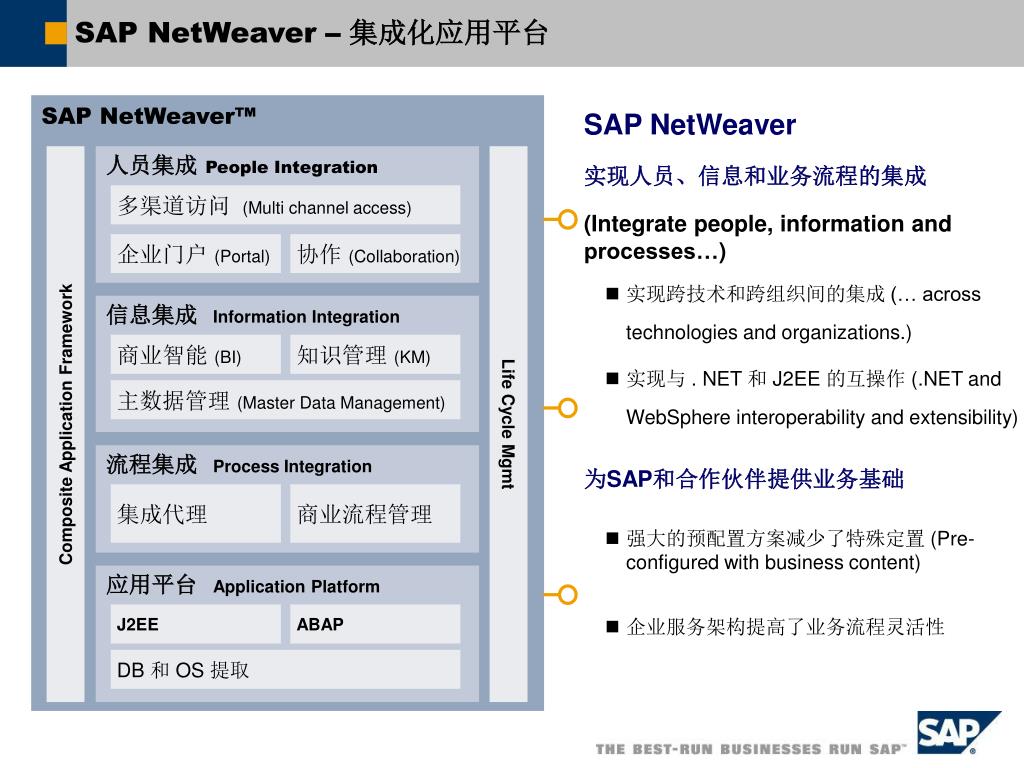 SAP NetWeaver – 集成化应用平台

SAP NetWeaver™

Composite Application Framework

人员集成 People Integration

多渠道访问 (Multi channel access)

企业门户 (Portal)

协作 (Collaboration)

信息集成 Information Integration

商业智能 (BI)

知识管理 (KM)

主数据管理 (Master Data Management)

流程集成 Process Integration

集成代理

商业流程管理

应用平台 Application Platform

J2EE

ABAP

DB 和 OS 提取

Life Cycle Mgmt

SAP NetWeaver

实现人员、信息和业务流程的集成

(Integrate people, information and processes…)

■ 实现跨技术和跨组织间的集成 (… across technologies and organizations.)

■ 实现与 . NET 和 J2EE 的互操作 (.NET and WebSphere interoperability and extensibility)

为SAP和合作伙伴提供业务基础

■ 强大的预配置方案减少了特殊定置 (Pre-configured with business content)

■ 企业服务架构提高了业务流程灵活性

THE BEST-RUN BUSINESSES RUN SAP™

SAP